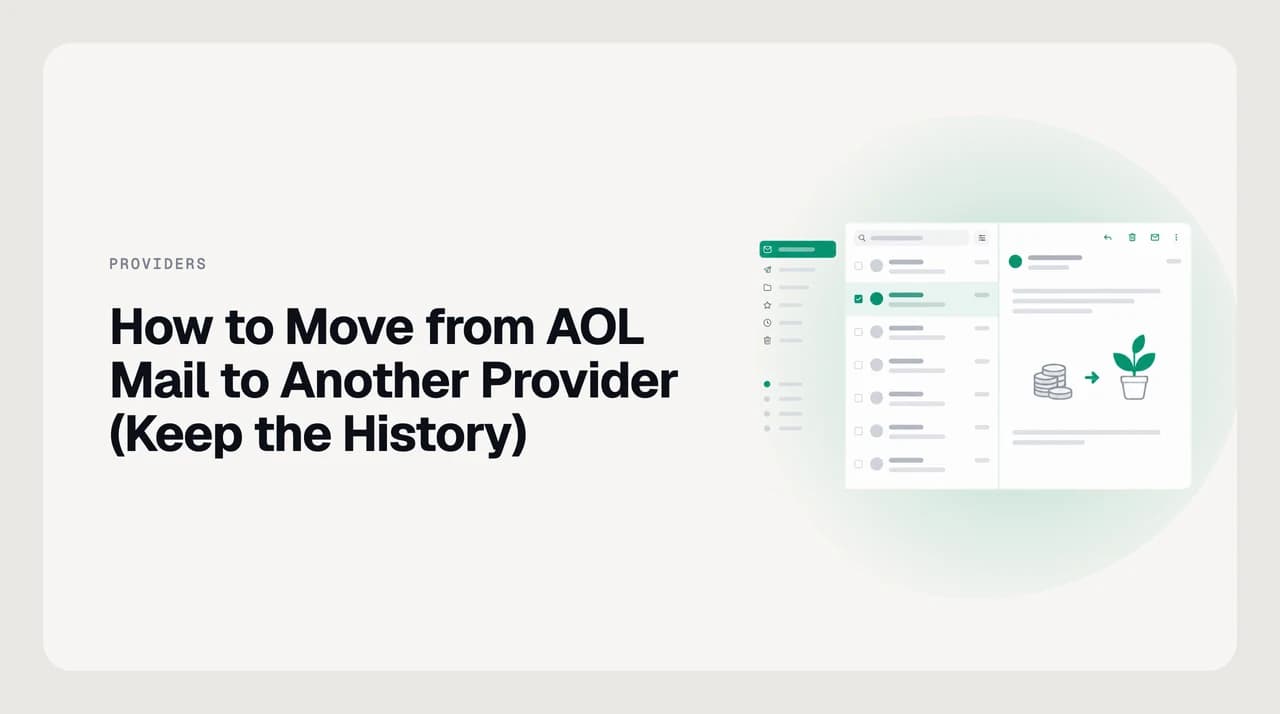 PROVIDERS

How to Move from AOL Mail to Another Provider (Keep the History)